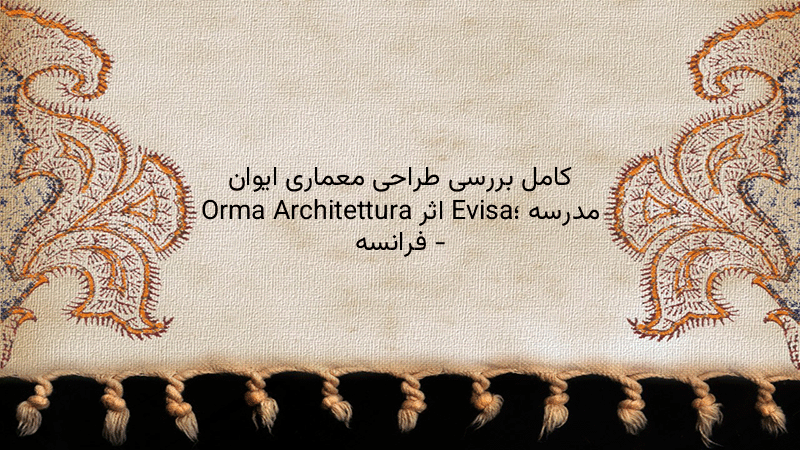 کامل بررسی طراحی معماری ایوان مدرسه Evisa؛ اثر Orma Architettura - فرانسه